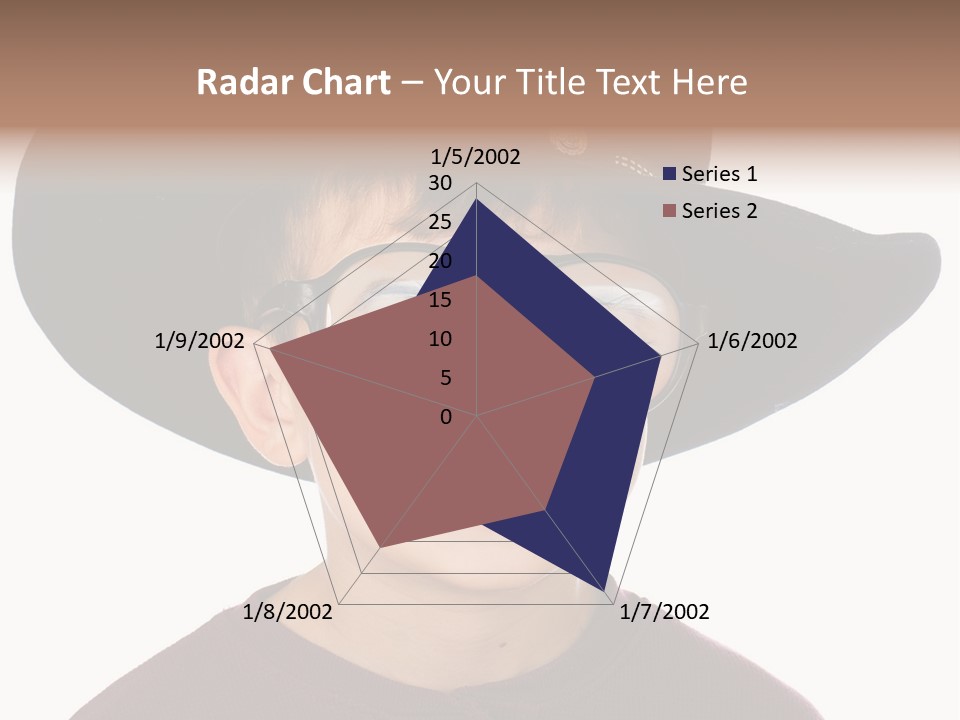 Radar Chart – Your Title Text Here

1/5/2002
30
25
20
15
10
5
0
1/6/2002
1/7/2002
1/8/2002
1/9/2002

Series 1
Series 2